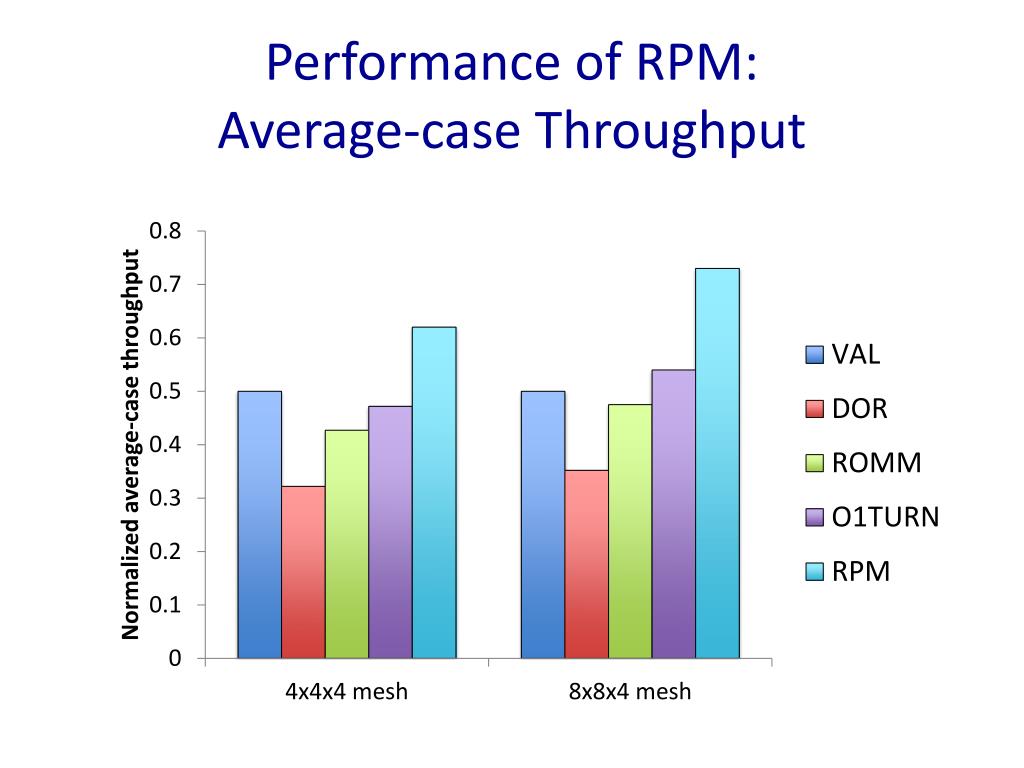 Performance of RPM:
Average-case Throughput

Normalized average-case throughput

0.8
0.7
0.6
0.5
0.4
0.3
0.2
0.1
0

4x4x4 mesh
8x8x4 mesh

VAL
DOR
ROMM
O1TURN
RPM